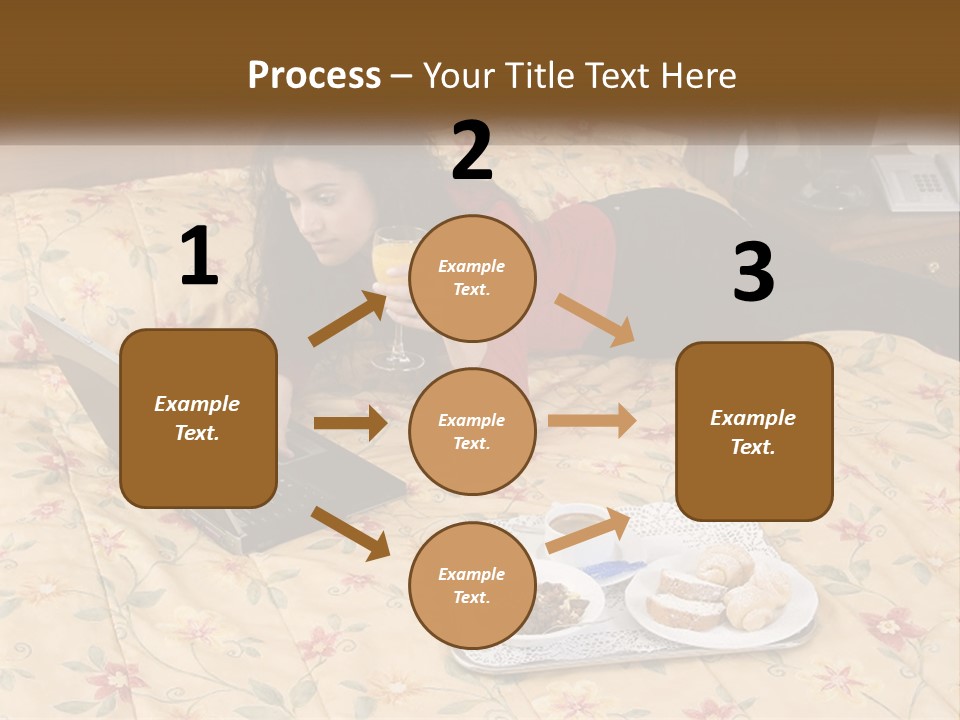 Process – Your Title Text Here

1

Example Text.

2

Example Text.

Example Text.

Example Text.

3

Example Text.